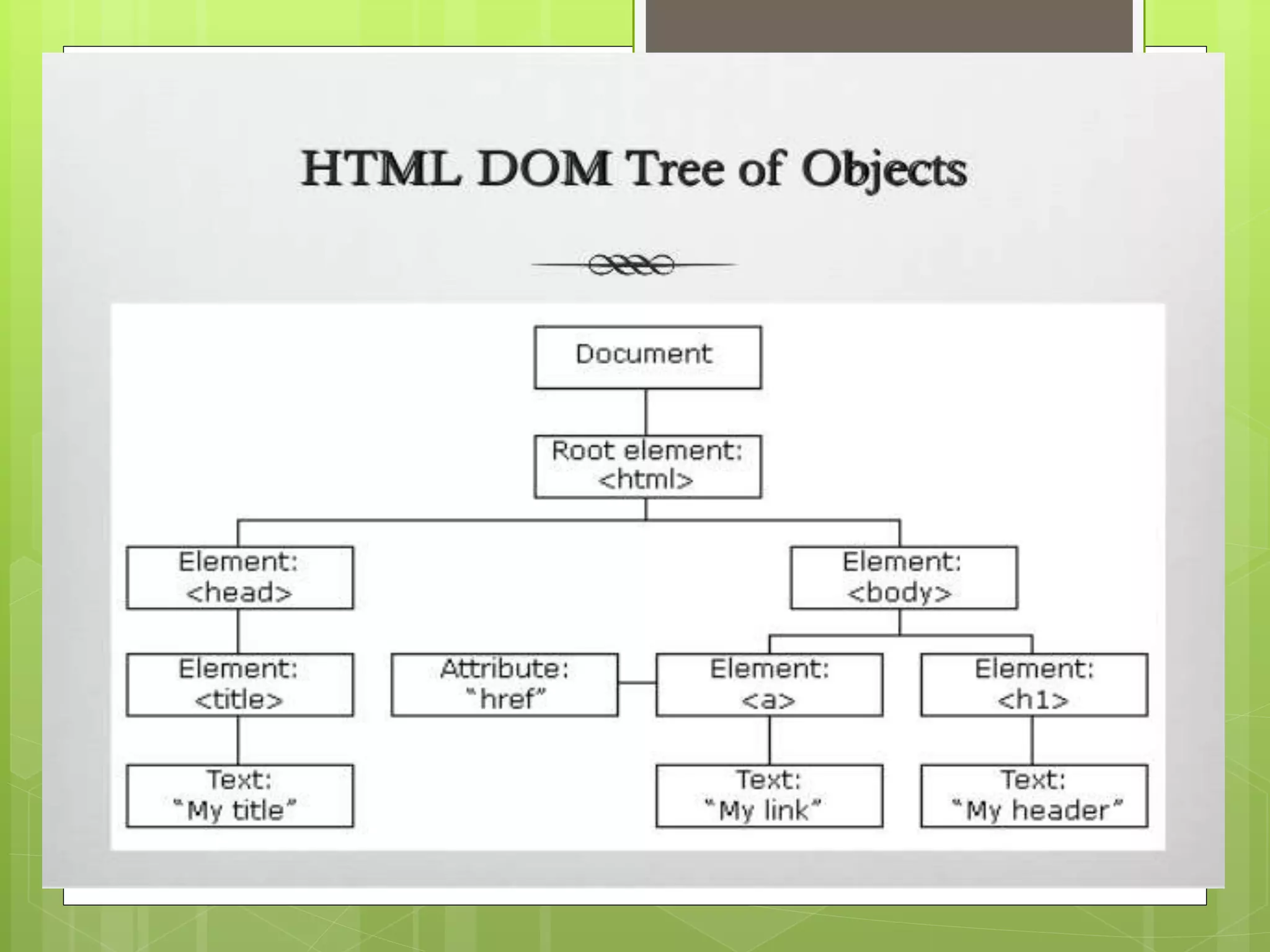 HTML DOM Tree of Objects

Document

Root element: <html>

Element: <head>

Element: <body>

Element: <title>

Attribute: "href"

Element: <a>

Element: <h1>

Text: "My title"

Text: "My link"

Text: "My header"